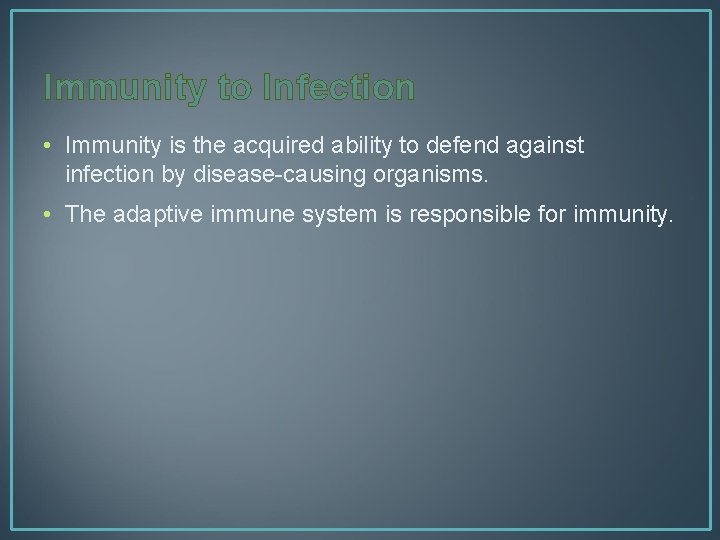 Immunity to Infection

• Immunity is the acquired ability to defend against infection by disease-causing organisms.

• The adaptive immune system is responsible for immunity.